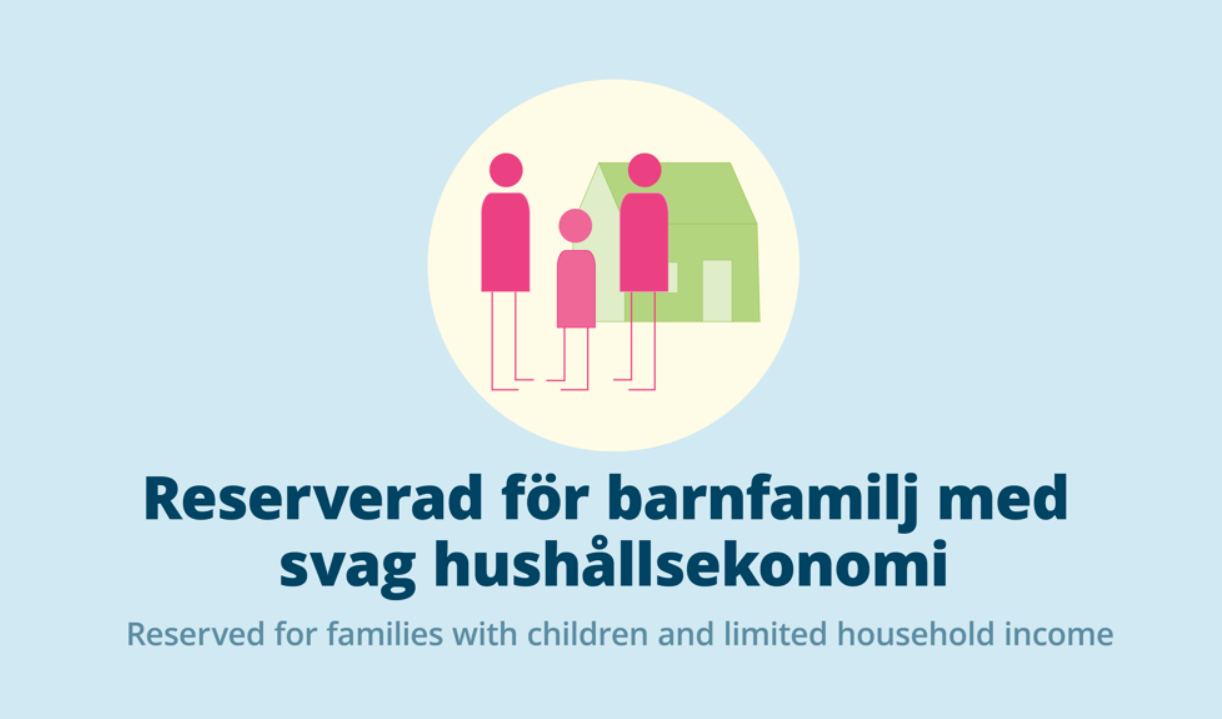 Reserverad för barnfamilj med svag hushållsekonomi

Reserved for families with children and limited household income